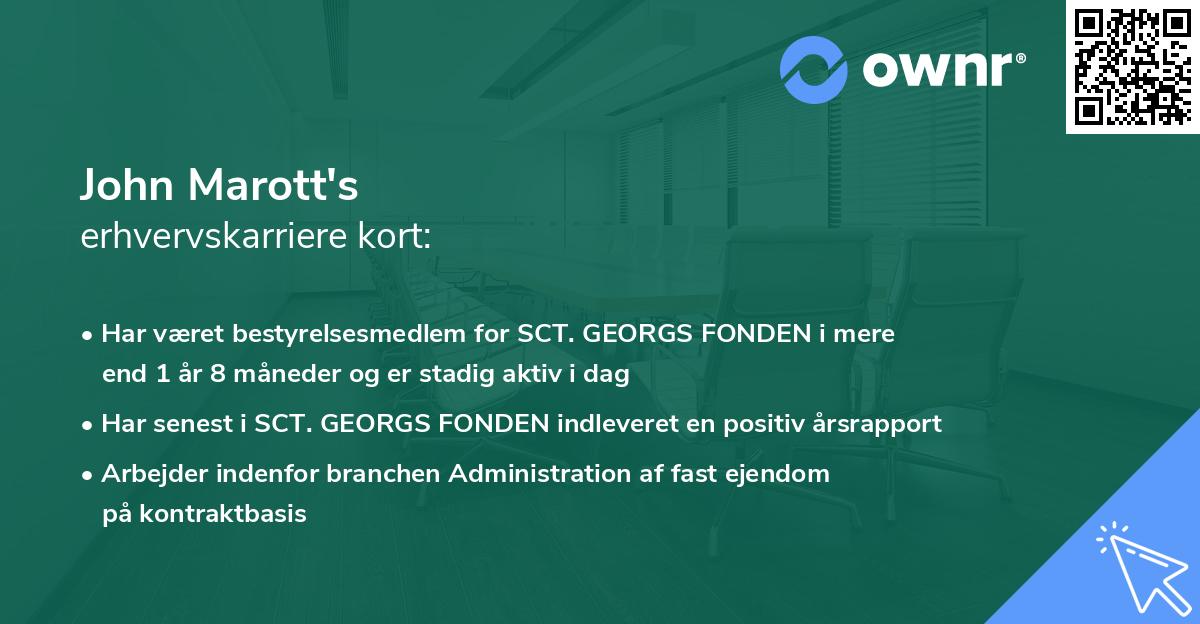 ownr®

John Marott's
erhvervskarriere kort:

• Har været bestyrelsesmedlem for SCT. GEORGS FONDEN i mere end 1 år 8 måneder og er stadig aktiv i dag
• Har senest i SCT. GEORGS FONDEN indleveret en positiv årsrapport
• Arbejder indenfor branchen Administration af fast ejendom på kontraktbasis